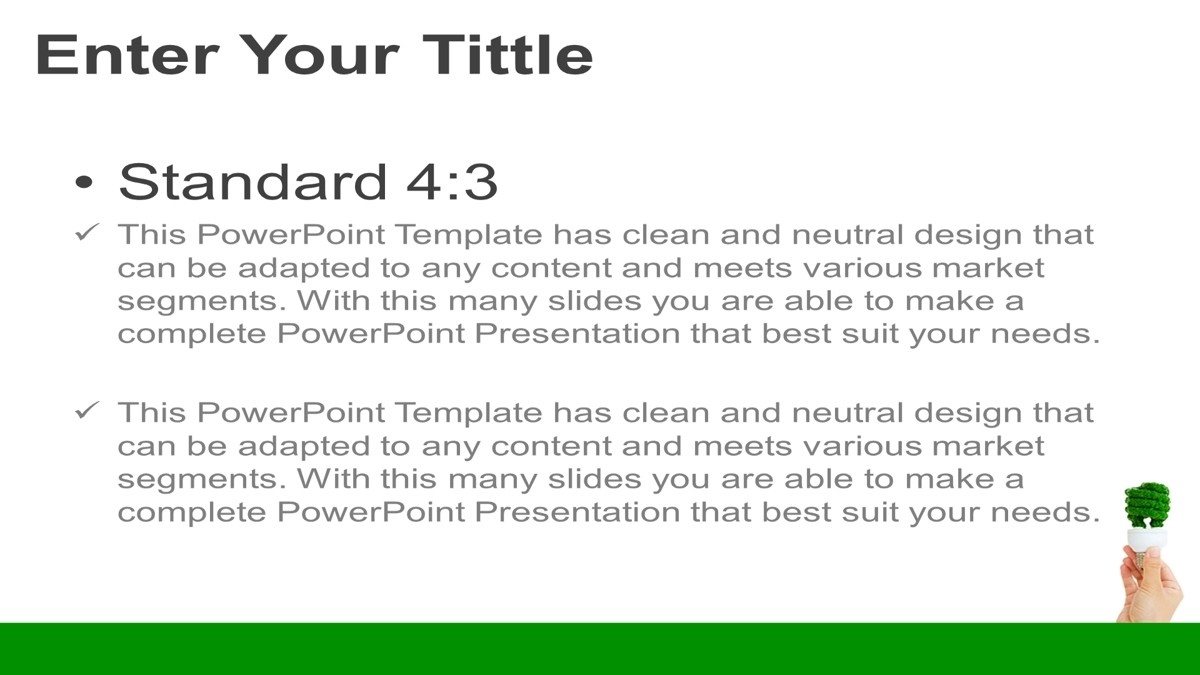 Enter Your Tittle

• Standard 4:3

✓ This PowerPoint Template has clean and neutral design that can be adapted to any content and meets various market segments. With this many slides you are able to make a complete PowerPoint Presentation that best suit your needs.

✓ This PowerPoint Template has clean and neutral design that can be adapted to any content and meets various market segments. With this many slides you are able to make a complete PowerPoint Presentation that best suit your needs.